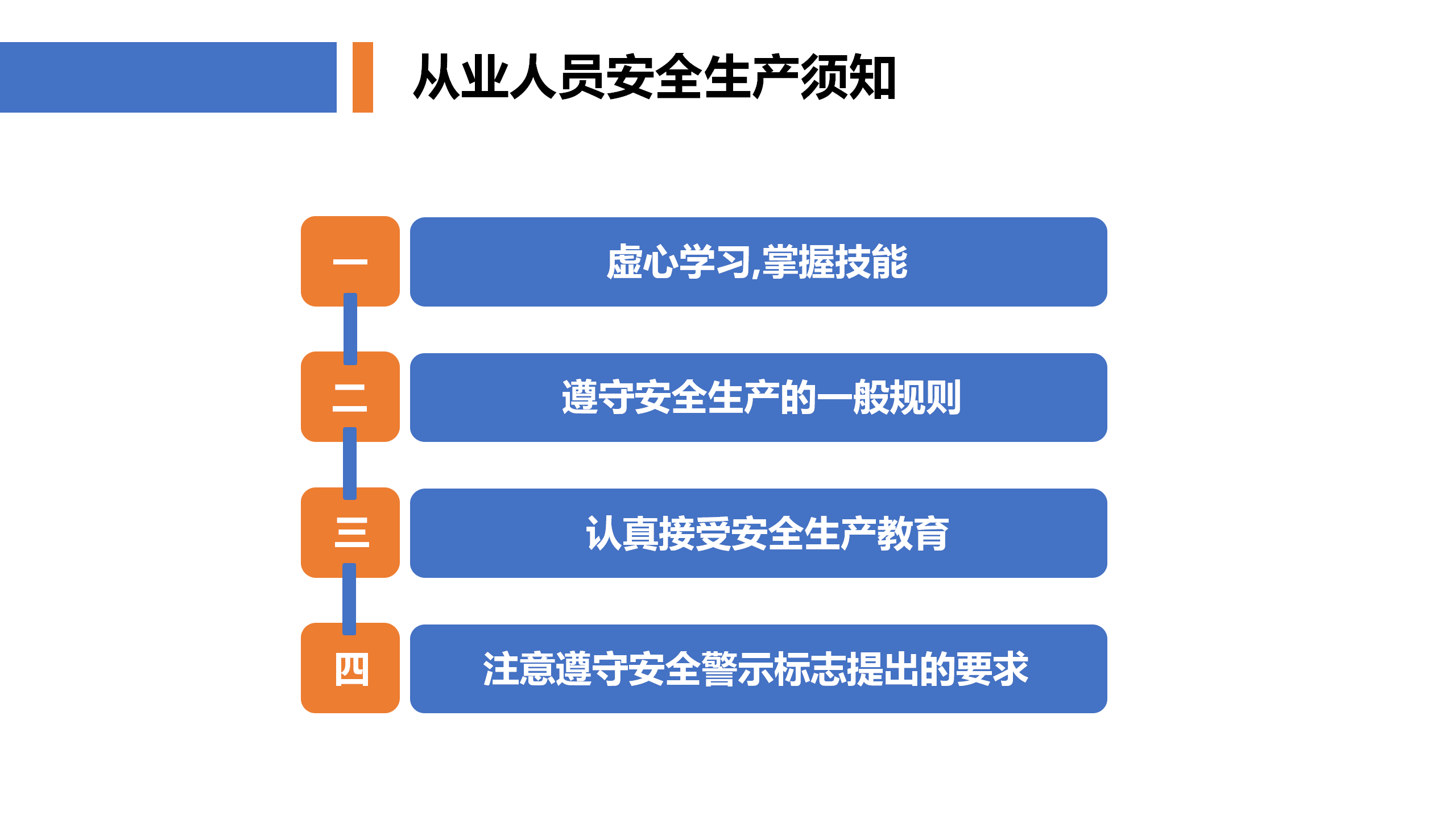 从业人员安全生产须知

一
虚心学习,掌握技能

二
遵守安全生产的一般规则

三
认真接受安全生产教育

四
注意遵守安全警示标志提出的要求